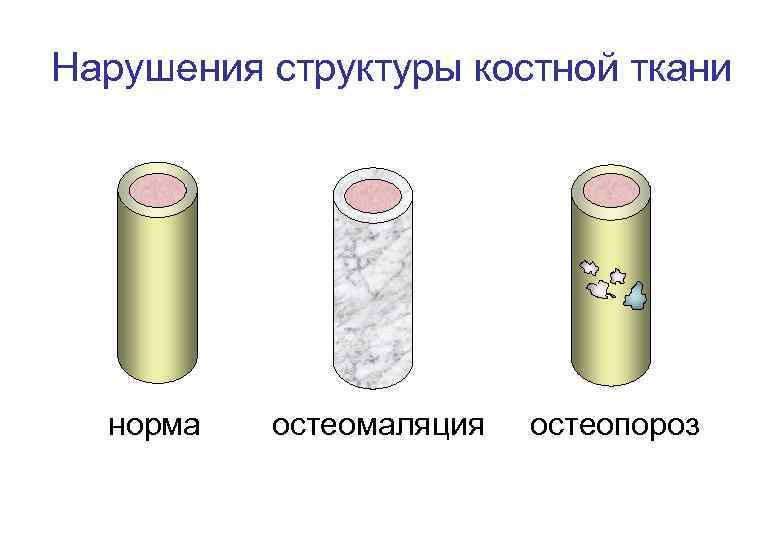 Нарушения структуры костной ткани

норма

остеомаляция

остеопороз